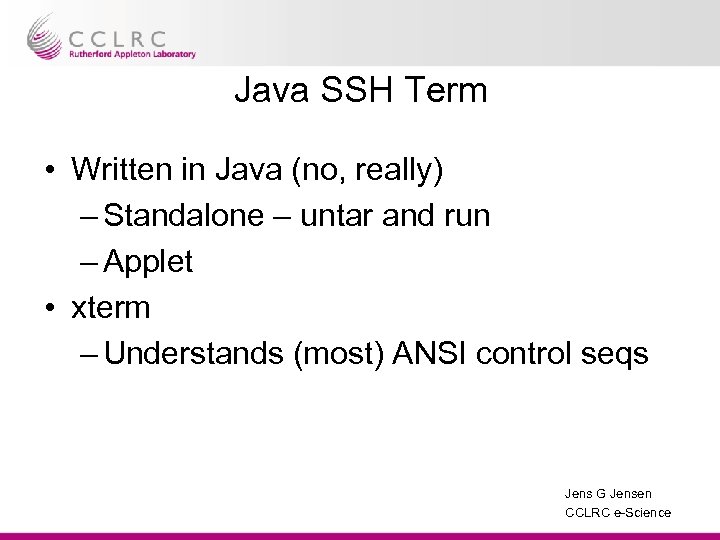 CCLRC
Rutherford Appleton Laboratory

Java SSH Term

• Written in Java (no, really)
– Standalone – untar and run
– Applet
• xterm
– Understands (most) ANSI control seqs

Jens G Jensen
CCLRC e-Science